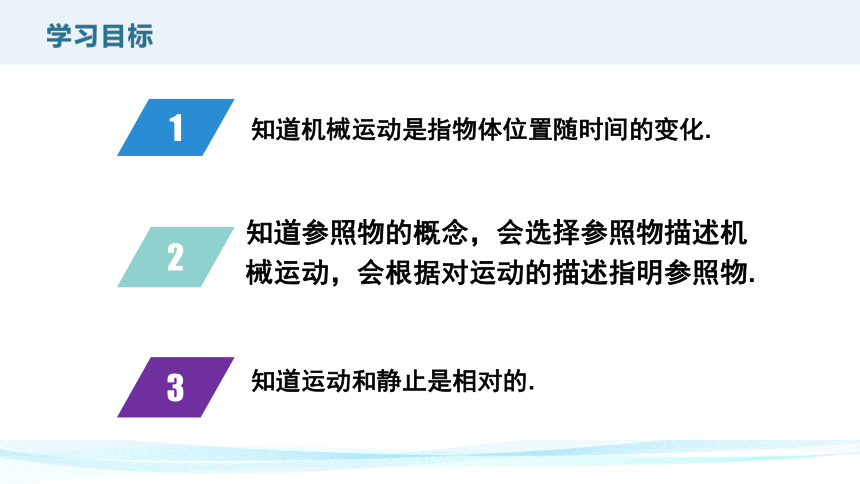 学习目标

1 知道机械运动是指物体位置随时间的变化.

2 知道参照物的概念，会选择参照物描述机械运动，会根据对运动的描述指明参照物.

3 知道运动和静止是相对的.